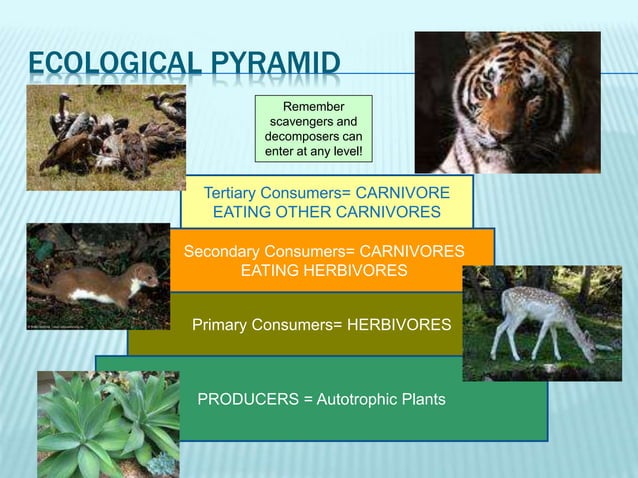 ECOLOGICAL PYRAMID

Remember scavengers and decomposers can enter at any level!

Tertiary Consumers= CARNIVORE EATING OTHER CARNIVORES

Secondary Consumers= CARNIVORES EATING HERBIVORES

Primary Consumers= HERBIVORES

PRODUCERS = Autotrophic Plants